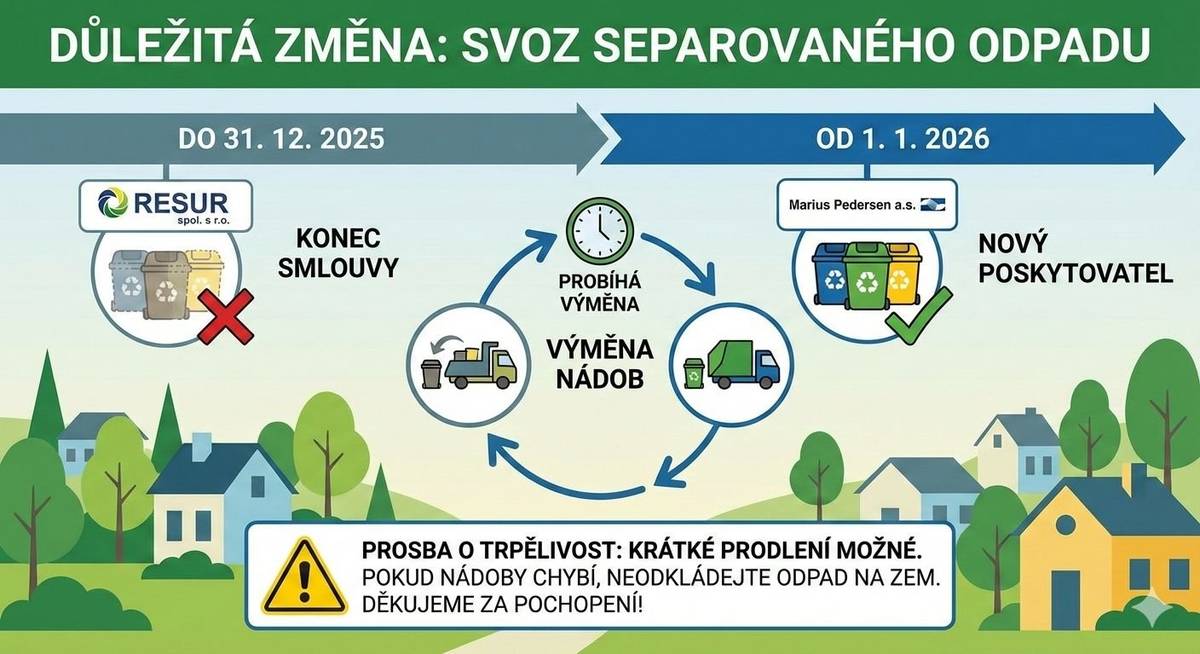 DŮLEŽITÁ ZMĚNA: SVOZ SEPAROVANÉHO ODPADU

DO 31. 12. 2025

OD 1. 1. 2026

RESUR
spol. s r.o.

KONEC SMLOUVY

PROBÍHÁ VÝMĚNA

VÝMĚNA NÁDOB

Marius Pedersen a.s.

NOVÝ POSKYTOVATEL

PROSBA O TRPĚLIVOST: KRÁTKÉ PRODLENÍ MOŽNÉ.
POKUD NÁDOBY CHYBÍ, NEODKLÁDEJTE ODPAD NA ZEM.
DĚKUJEME ZA POCHOPENÍ!